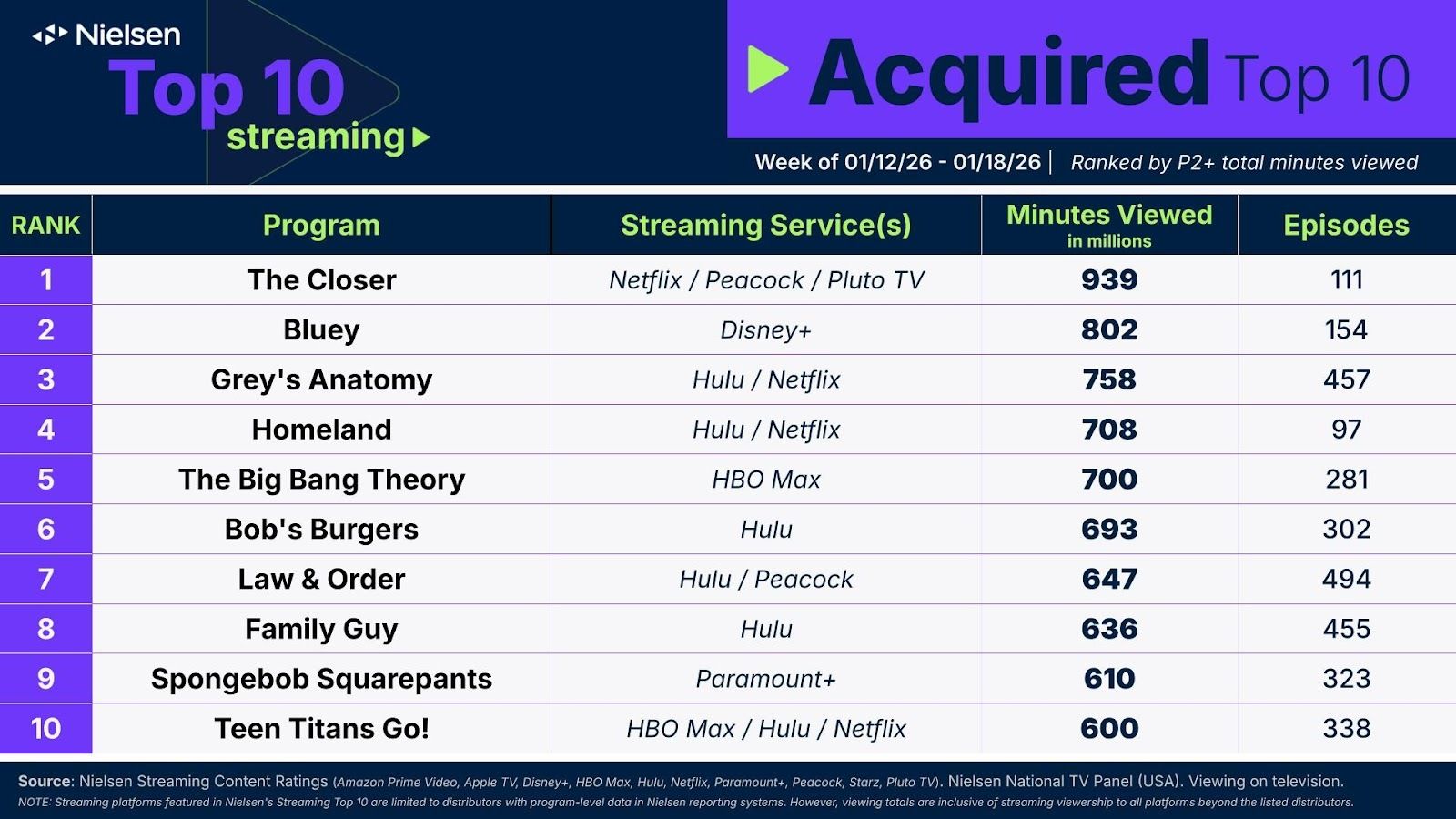 Nielsen
Top 10
streaming

Acquired Top 10

Week of 01/12/26 - 01/18/26 | Ranked by P2+ total minutes viewed

| RANK | Program | Streaming Service(s) | Minutes Viewed in millions | Episodes |
|---|---|---|---|---|
| 1 | The Closer | Netflix / Peacock / Pluto TV | 939 | 111 |
| 2 | Bluey | Disney+ | 802 | 154 |
| 3 | Grey's Anatomy | Hulu / Netflix | 758 | 457 |
| 4 | Homeland | Hulu / Netflix | 708 | 97 |
| 5 | The Big Bang Theory | HBO Max | 700 | 281 |
| 6 | Bob's Burgers | Hulu | 693 | 302 |
| 7 | Law & Order | Hulu / Peacock | 647 | 494 |
| 8 | Family Guy | Hulu | 636 | 455 |
| 9 | Spongebob Squarepants | Paramount+ | 610 | 323 |
| 10 | Teen Titans Go! | HBO Max / Hulu / Netflix | 600 | 338 |

Source: Nielsen Streaming Content Ratings (Amazon Prime Video, Apple TV, Disney+, HBO Max, Hulu, Netflix, Paramount+, Peacock, Starz, Pluto TV). Nielsen National TV Panel (USA). Viewing on television.
NOTE: Streaming platforms featured in Nielsen's Streaming Top 10 are limited to distributors with program-level data in Nielsen reporting systems. However, viewing totals are inclusive of streaming viewership to all platforms beyond the listed distributors.